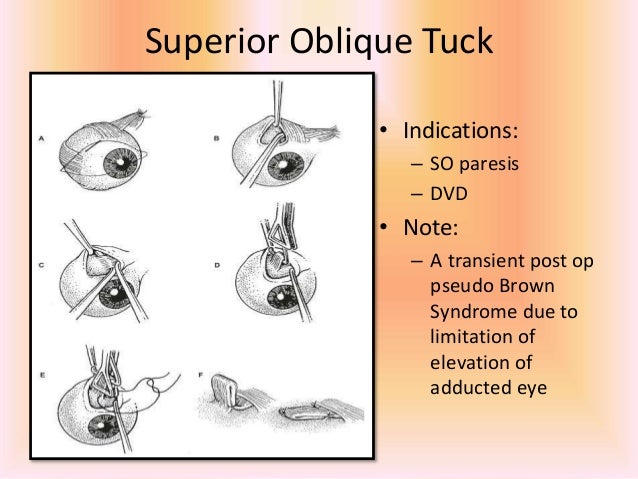 Superior Oblique Tuck

A

B

C

D

E

F

• Indications:
– SO paresis
– DVD

• Note:
– A transient post op pseudo Brown Syndrome due to limitation of elevation of adducted eye